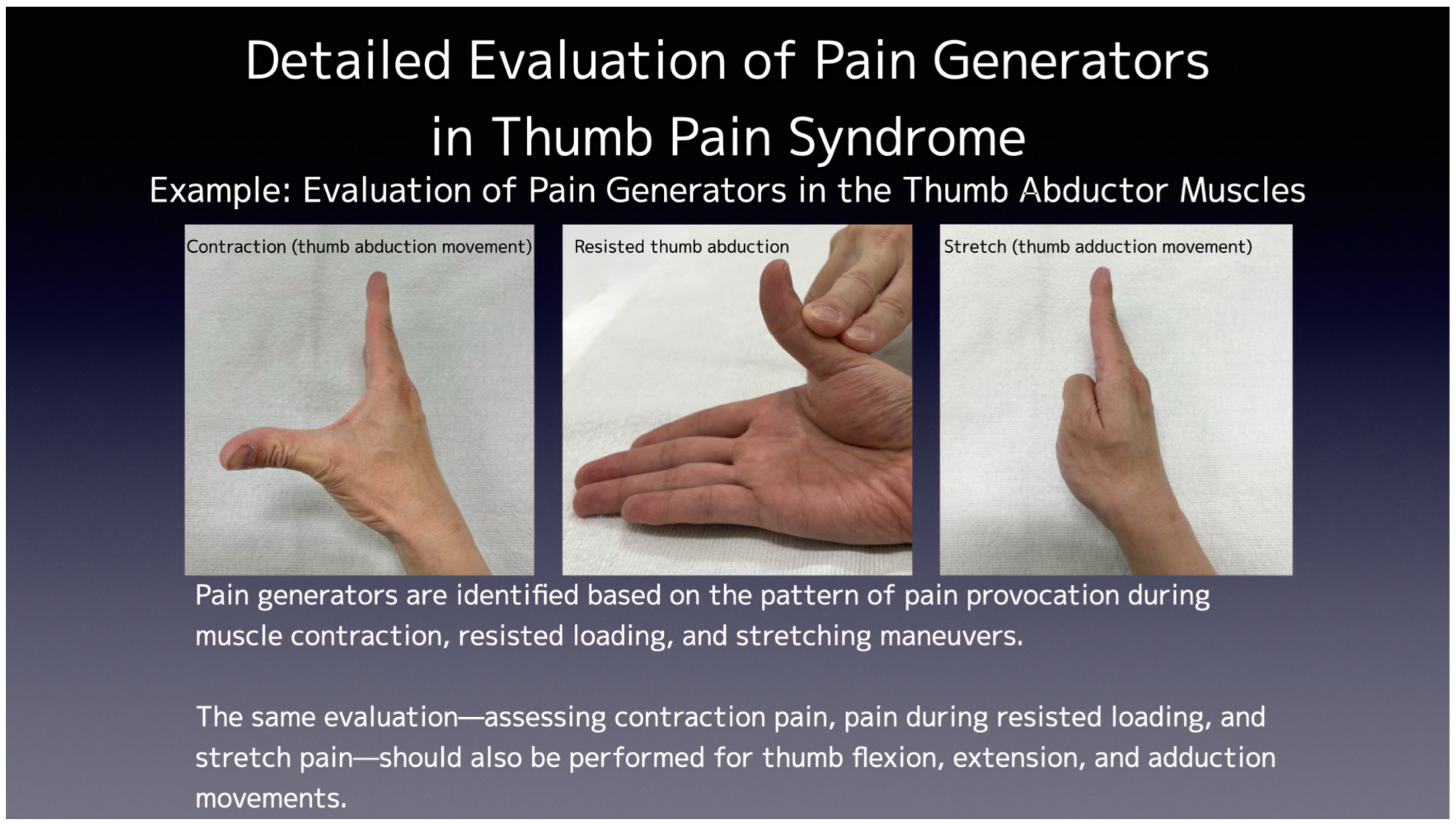 Detailed Evaluation of Pain Generators in Thumb Pain Syndrome

Example: Evaluation of Pain Generators in the Thumb Abductor Muscles

Contraction (thumb abduction movement)

Resisted thumb abduction

Stretch (thumb adduction movement)

Pain generators are identified based on the pattern of pain provocation during muscle contraction, resisted loading, and stretching maneuvers.

The same evaluation—assessing contraction pain, pain during resisted loading, and stretch pain—should also be performed for thumb flexion, extension, and adduction movements.